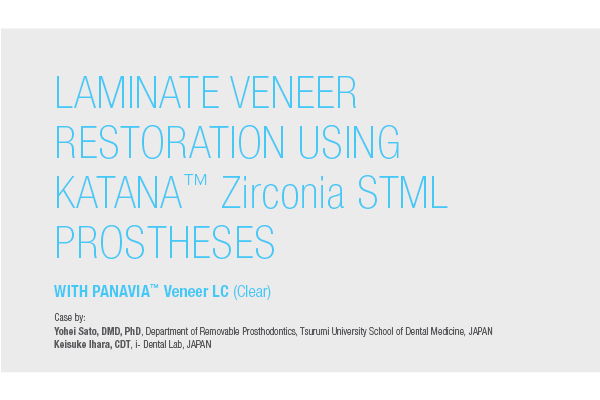 LAMINATE VENEER RESTORATION USING KATANA™ Zirconia STML PROSTHESES

WITH PANAVIA™ Veneer LC (Clear)

Case by:
Yohei Sato, DMD, PhD, Department of Removable Prosthodontics, Tsurumi University School of Dental Medicine, JAPAN
Keisuke Ihara, CDT, i- Dental Lab, JAPAN